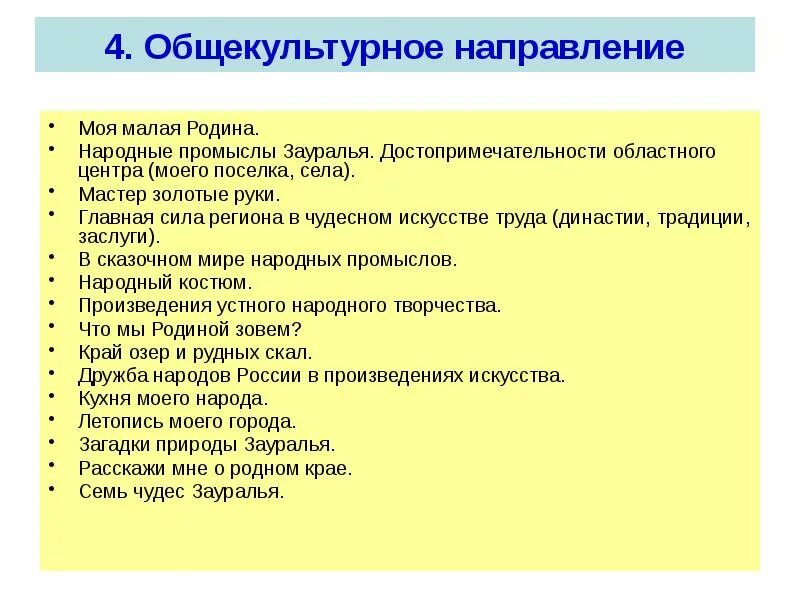 4. Общекультурное направление

• Моя малая Родина.
• Народные промыслы Зауралья. Достопримечательности областного центра (моего поселка, села).
• Мастер золотые руки.
• Главная сила региона в чудесном искусстве труда (династии, традиции, заслуги).
• В сказочном мире народных промыслов.
• Народный костюм.
• Произведения устного народного творчества.
• Что мы Родиной зовем?
• Край озер и рудных скал.
• Дружба народов России в произведениях искусства.
• Кухня моего народа.
• Летопись моего города.
• Загадки природы Зауралья.
• Расскажи мне о родном крае.
• Семь чудес Зауралья.